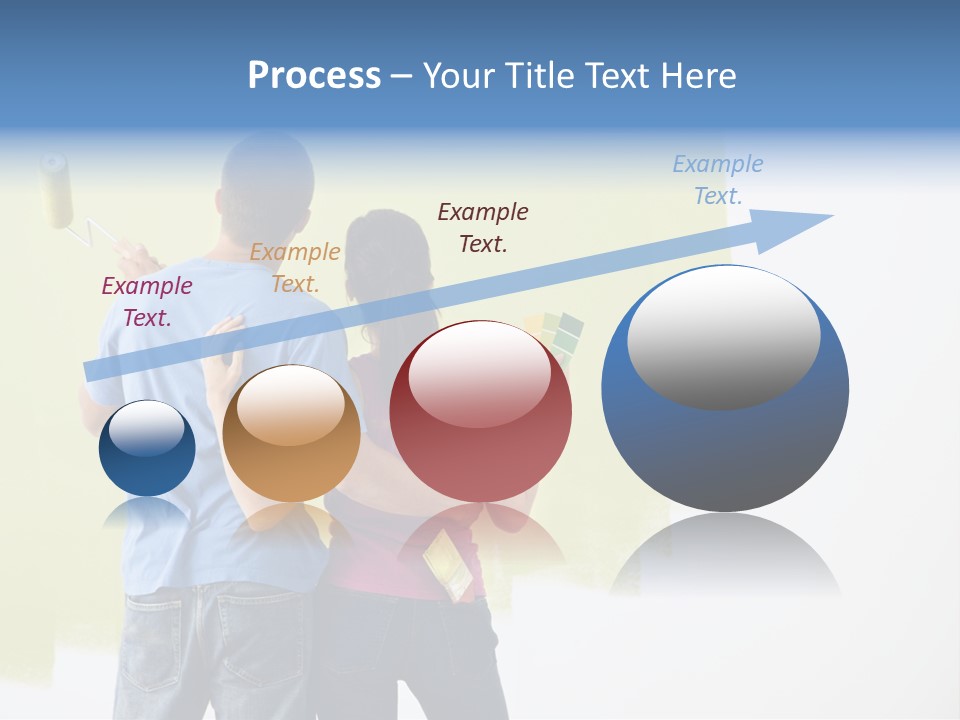 Process – Your Title Text Here

Example Text.

Example Text.

Example Text.

Example Text.